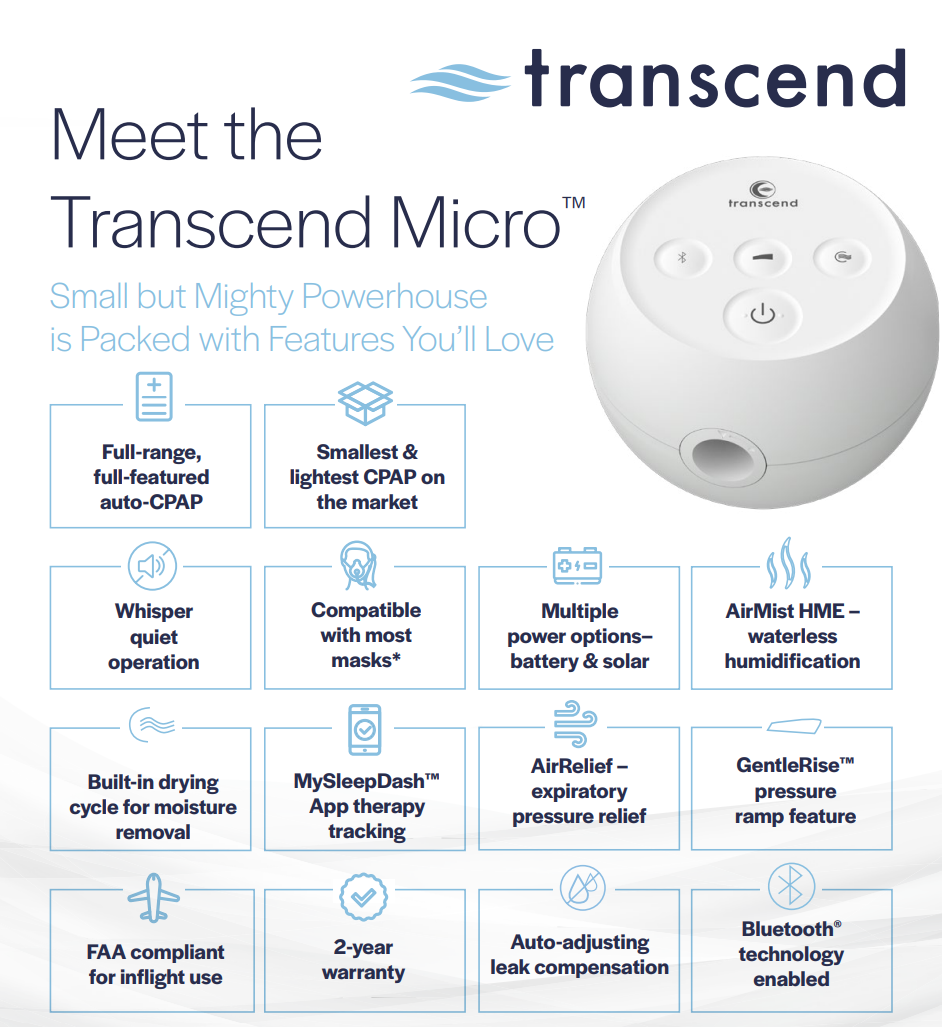 transcend

Meet the Transcend Micro™

Small but Mighty Powerhouse is Packed with Features You'll Love

transcend

Full-range, full-featured auto-CPAP

Smallest & lightest CPAP on the market

Whisper quiet operation

Compatible with most masks*

Multiple power options– battery & solar

AirMist HME – waterless humidification

Built-in drying cycle for moisture removal

MySleepDash™ App therapy tracking

AirRelief – expiratory pressure relief

GentleRise™ pressure ramp feature

FAA compliant for inflight use

2-year warranty

Auto-adjusting leak compensation

Bluetooth® technology enabled